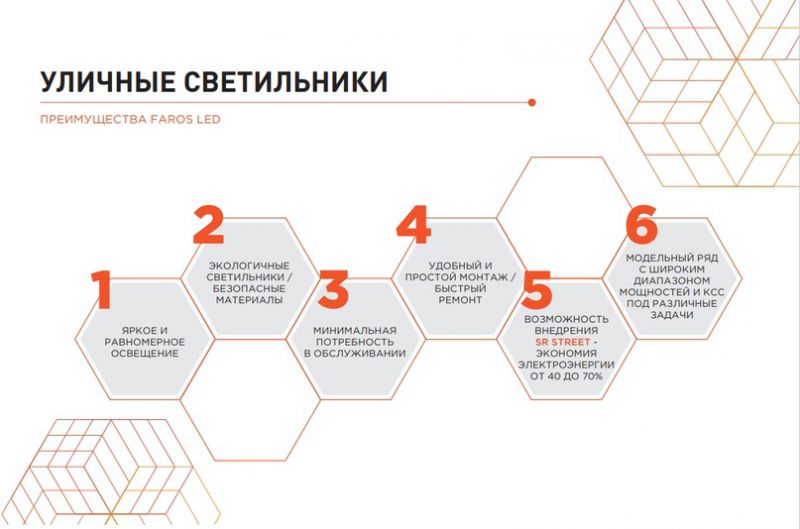 УЛИЧНЫЕ СВЕТИЛЬНИКИ

ПРЕИМУЩЕСТВА FAROS LED

1
ЯРКОЕ И РАВНОМЕРНОЕ ОСВЕЩЕНИЕ

2
ЭКОЛОГИЧНЫЕ СВЕТИЛЬНИКИ / БЕЗОПАСНЫЕ МАТЕРИАЛЫ

3
МИНИМАЛЬНАЯ ПОТРЕБНОСТЬ В ОБСЛУЖИВАНИИ

4
УДОБНЫЙ И ПРОСТОЙ МОНТАЖ / БЫСТРЫЙ РЕМОНТ

5
ВОЗМОЖНОСТЬ ВНЕДРЕНИЯ SR STREET - ЭКОНОМИЯ ЭЛЕКТРОЭНЕРГИИ ОТ 40 ДО 70%

6
МОДЕЛЬНЫЙ РЯД С ШИРОКИМ ДИАПАЗОНОМ МОЩНОСТЕЙ И КСС ПОД РАЗЛИЧНЫЕ ЗАДАЧИ